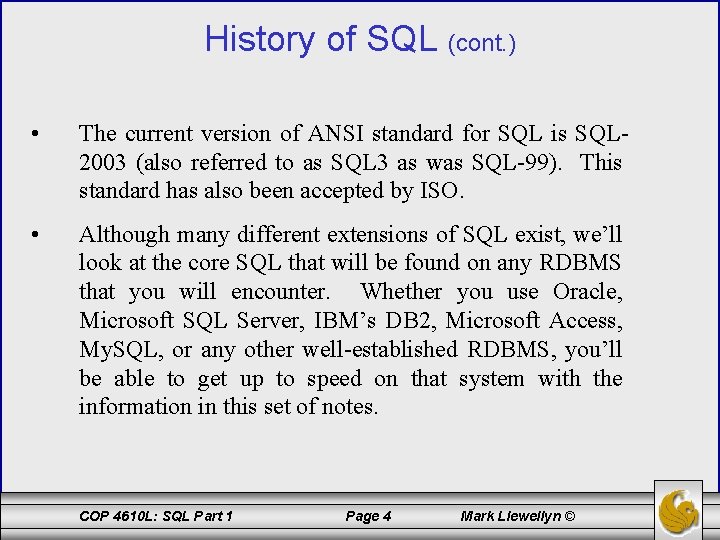 History of SQL (cont.)

• The current version of ANSI standard for SQL is SQL-2003 (also referred to as SQL3 as was SQL-99). This standard has also been accepted by ISO.

• Although many different extensions of SQL exist, we'll look at the core SQL that will be found on any RDBMS that you will encounter. Whether you use Oracle, Microsoft SQL Server, IBM's DB2, Microsoft Access, MySQL, or any other well-established RDBMS, you'll be able to get up to speed on that system with the information in this set of notes.

COP 4610L: SQL Part 1 Page 4 Mark Llewellyn ©